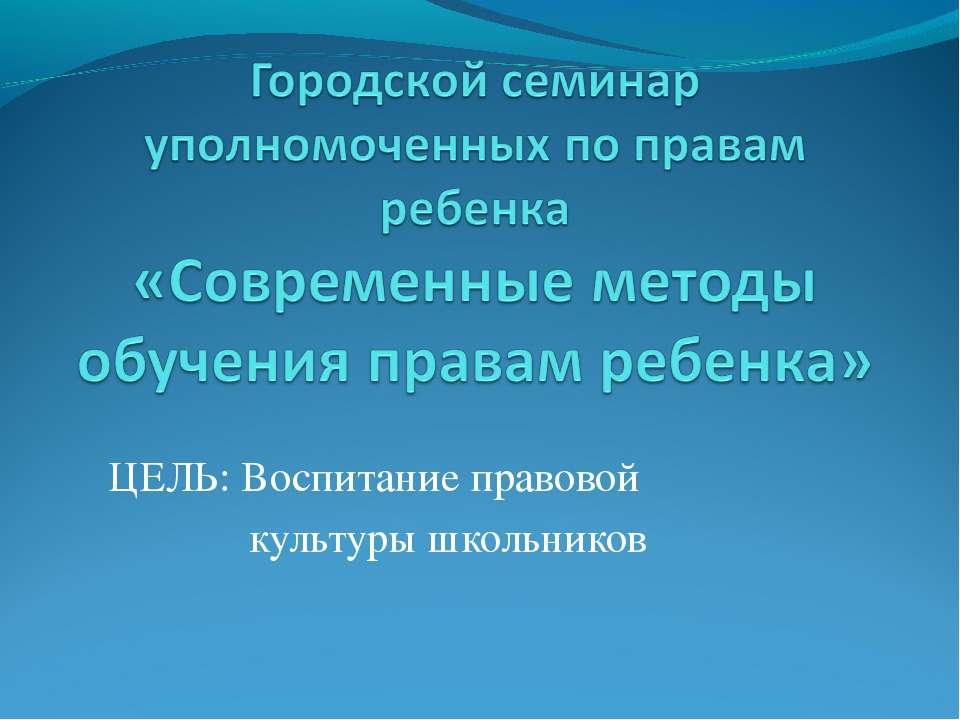 Городской семинар уполномоченных по правам ребенка
«Современные методы обучения правам ребенка»

ЦЕЛЬ: Воспитание правовой культуры школьников